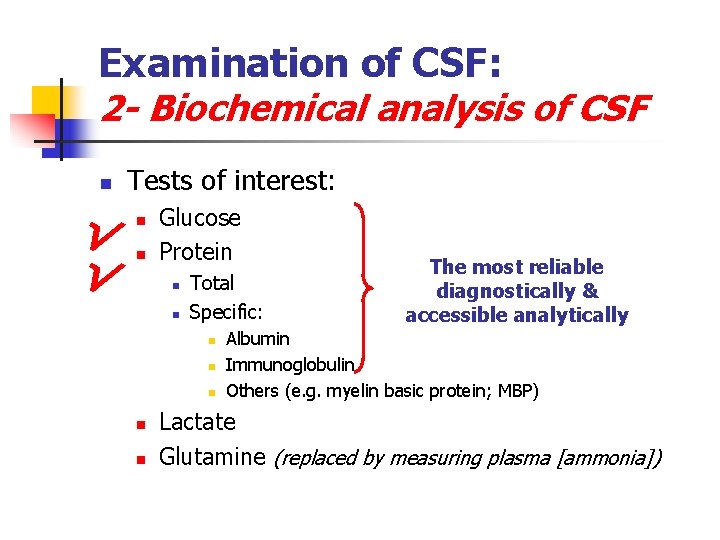 Examination of CSF:
2- Biochemical analysis of CSF

- Tests of interest:
  - Glucose
  - Protein
    - Total
    - Specific:
      - Albumin
      - Immunoglobulin
      - Others (e.g. myelin basic protein; MBP)
  - Lactate
  - Glutamine (replaced by measuring plasma [ammonia])

The most reliable diagnostically & accessible analytically